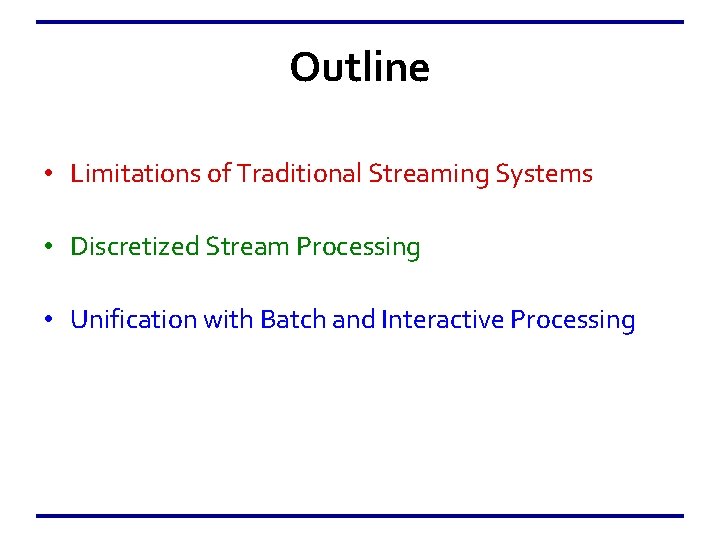 Outline

• Limitations of Traditional Streaming Systems

• Discretized Stream Processing

• Unification with Batch and Interactive Processing